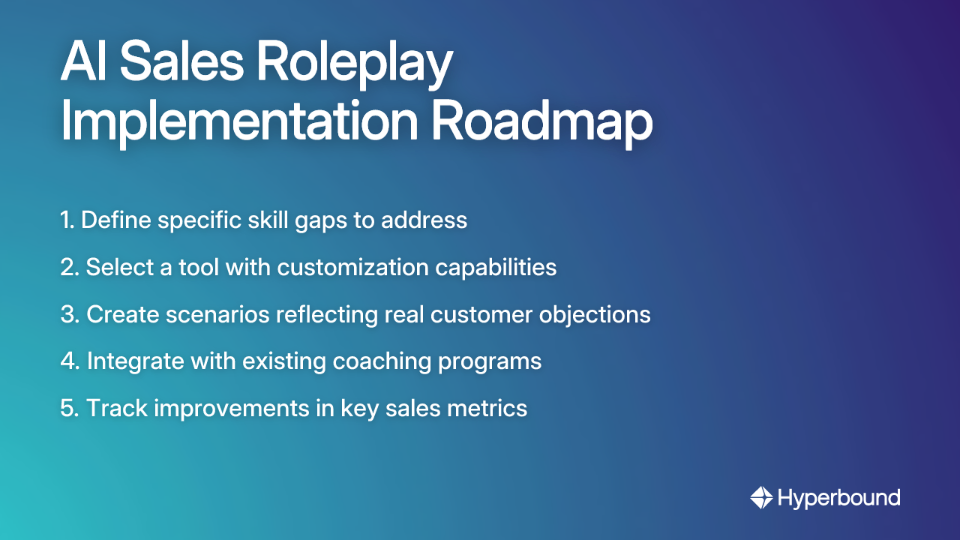 AI Sales Roleplay Implementation Roadmap

1. Define specific skill gaps to address
2. Select a tool with customization capabilities
3. Create scenarios reflecting real customer objections
4. Integrate with existing coaching programs
5. Track improvements in key sales metrics

Hyperbound